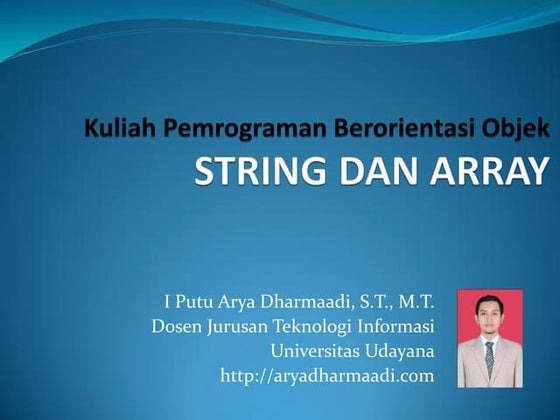 Kuliah Pemrograman Berorientasi Objek
STRING DAN ARRAY

I Putu Arya Dharmaadi, S.T., M.T.
Dosen Jurusan Teknologi Informasi
Universitas Udayana
http://aryadharmaadi.com